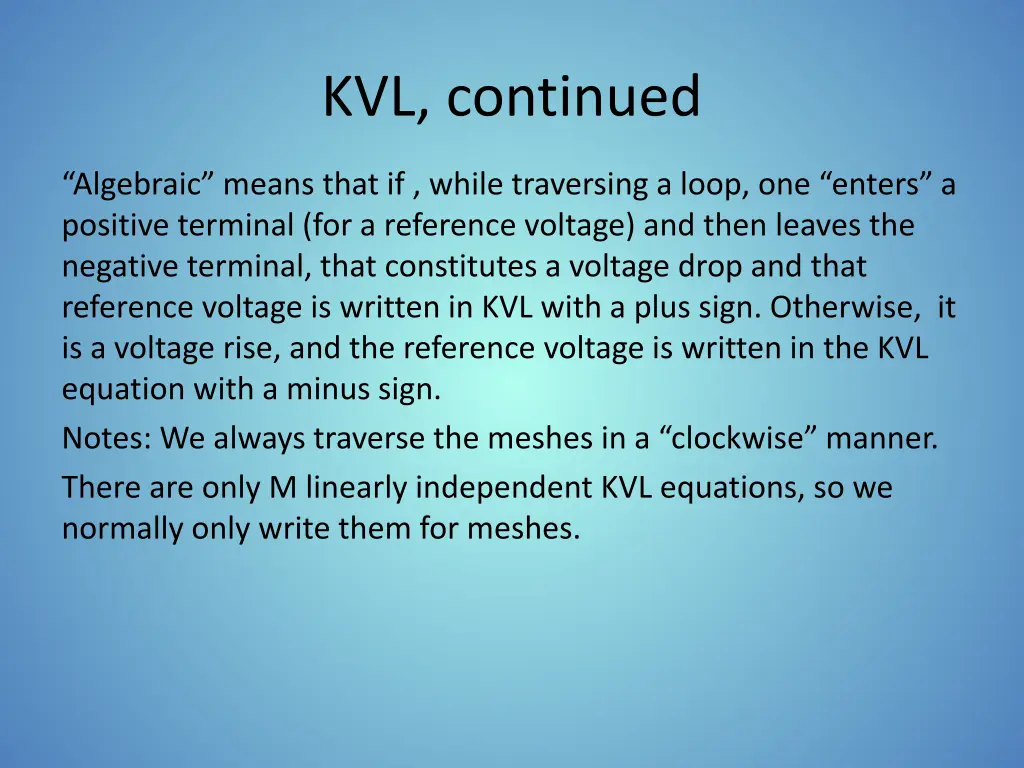 KVL, continued

“Algebraic” means that if , while traversing a loop, one “enters” a positive terminal (for a reference voltage) and then leaves the negative terminal, that constitutes a voltage drop and that reference voltage is written in KVL with a plus sign. Otherwise, it is a voltage rise, and the reference voltage is written in the KVL equation with a minus sign.

Notes: We always traverse the meshes in a “clockwise” manner.

There are only M linearly independent KVL equations, so we normally only write them for meshes.